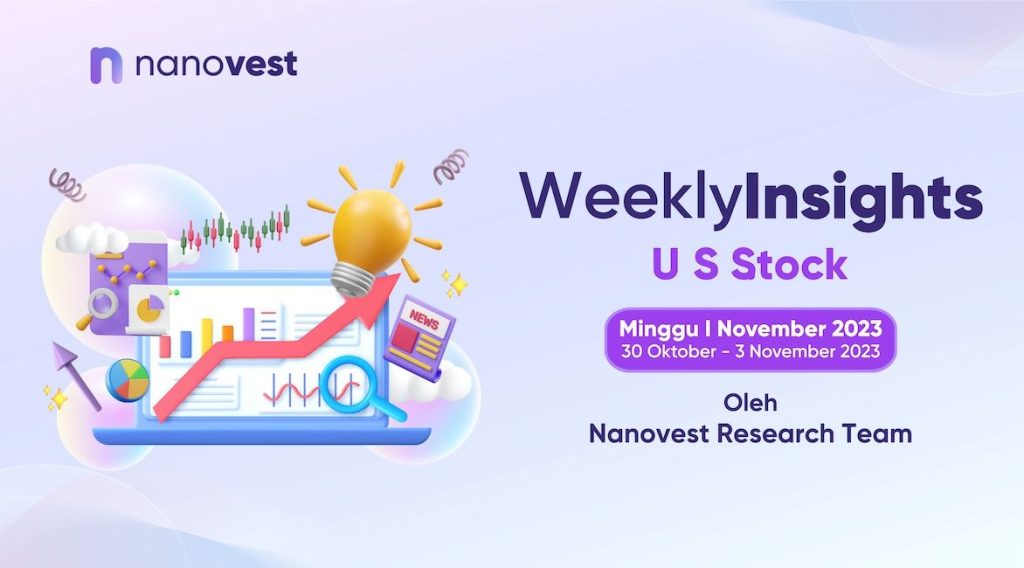 nanovest

NEWS

WeeklyInsights
U S Stock

Minggu I November 2023
30 Oktober - 3 November 2023

Oleh
Nanovest Research Team